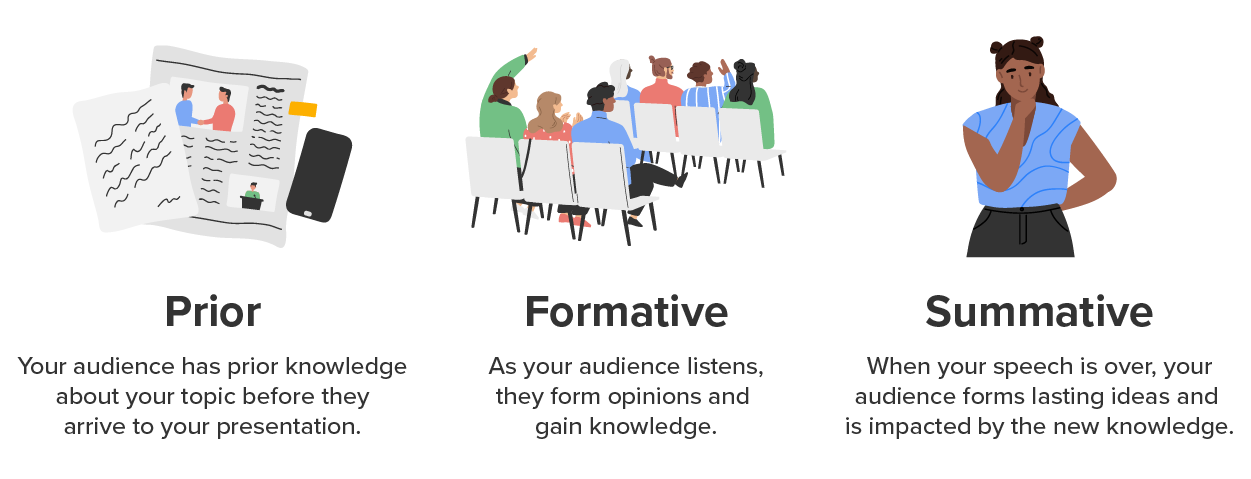 Prior

Your audience has prior knowledge about your topic before they arrive to your presentation.

Formative

As your audience listens, they form opinions and gain knowledge.

Summative

When your speech is over, your audience forms lasting ideas and is impacted by the new knowledge.